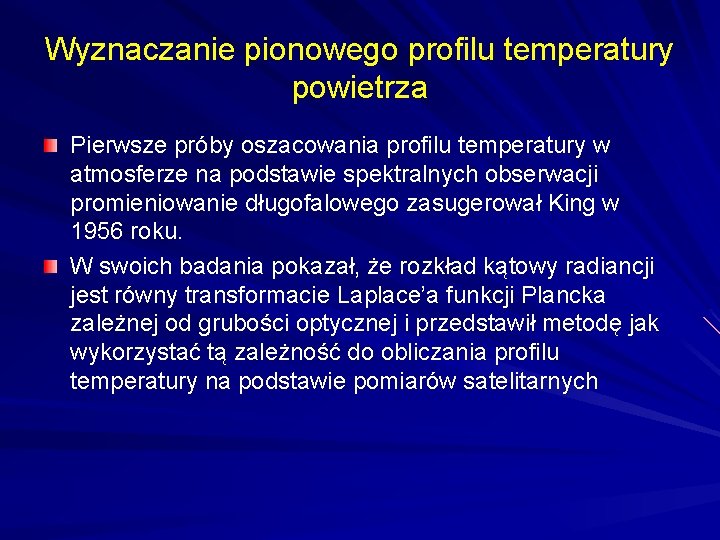 Wyznaczanie pionowego profilu temperatury powietrza

Pierwsze próby oszacowania profilu temperatury w atmosferze na podstawie spektralnych obserwacji promieniowanie długofalowego zasugerował King w 1956 roku.

W swoich badania pokazał, że rozkład kątowy radiancji jest równy transformacie Laplace'a funkcji Plancka zależnej od grubości optycznej i przedstawił metodę jak wykorzystać tą zależność do obliczania profilu temperatury na podstawie pomiarów satelitarnych